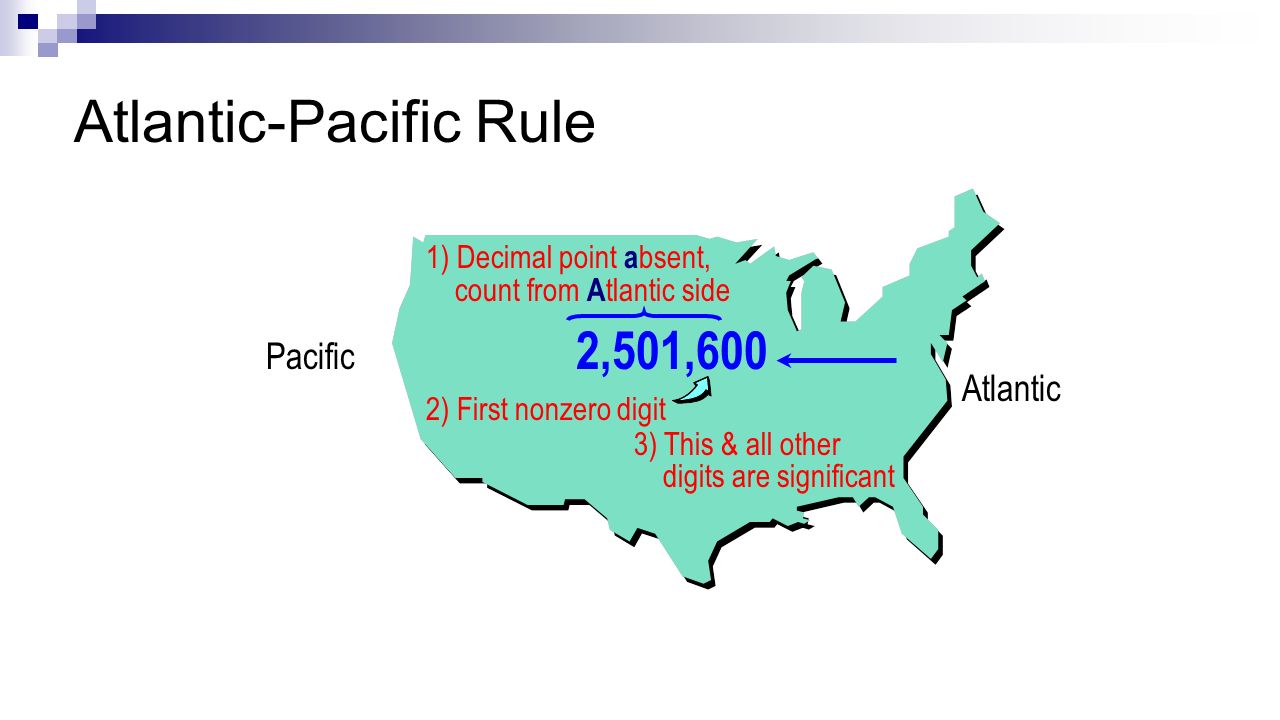 Atlantic-Pacific Rule

1) Decimal point absent, count from Atlantic side

Pacific

2,501,600

Atlantic

2) First nonzero digit

3) This & all other digits are significant